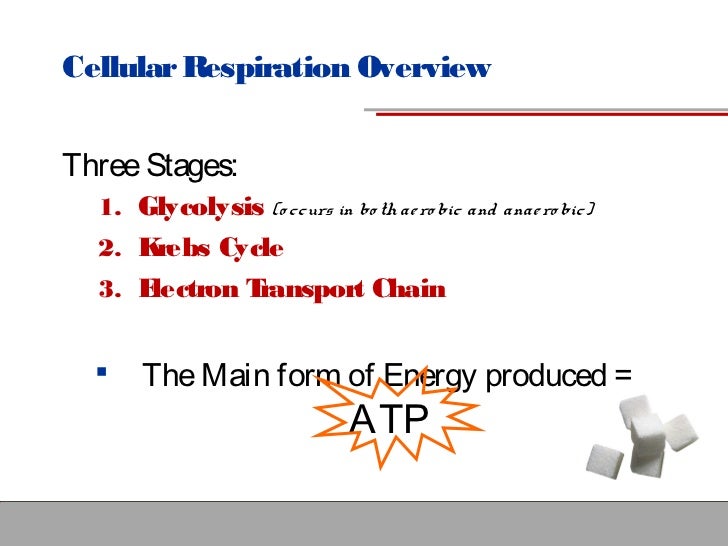 Cellular Respiration Overview

Three Stages:

1. Glycolysis (occurs in both aerobic and anaerobic)
2. Krebs Cycle
3. Electron Transport Chain

▪ The Main form of Energy produced =

ATP